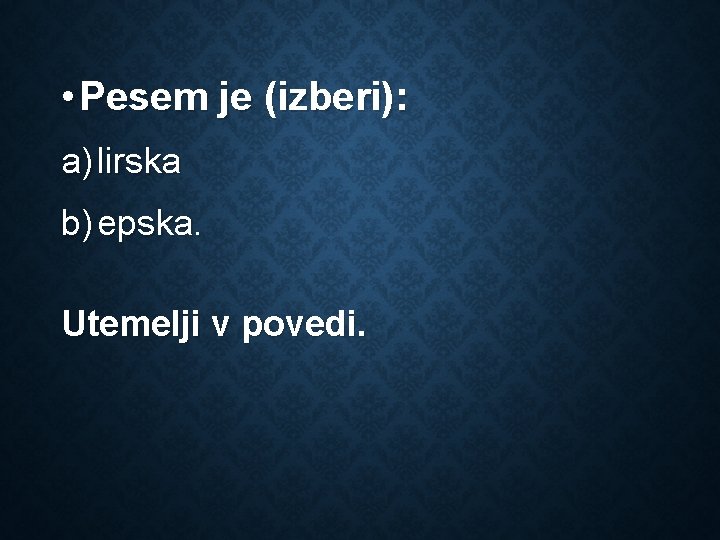 • Pesem je (izberi):

a) lirska

b) epska.

Utemelji v povedi.